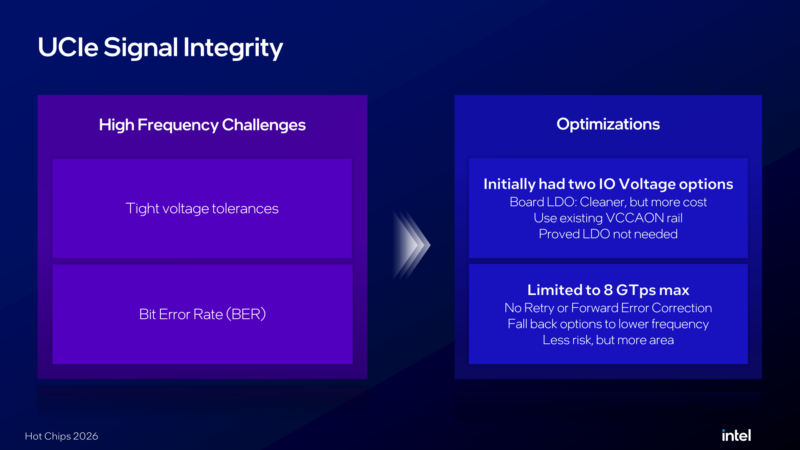 UCIe Signal Integrity

High Frequency Challenges

Tight voltage tolerances

Bit Error Rate (BER)

Optimizations

Initially had two IO Voltage options
Board LDO: Cleaner, but more cost
Use existing VCCAON rail
Proved LDO not needed

Limited to 8 GTps max
No Retry or Forward Error Correction
Fall back options to lower frequency
Less risk, but more area

Hot Chips 2026

intel